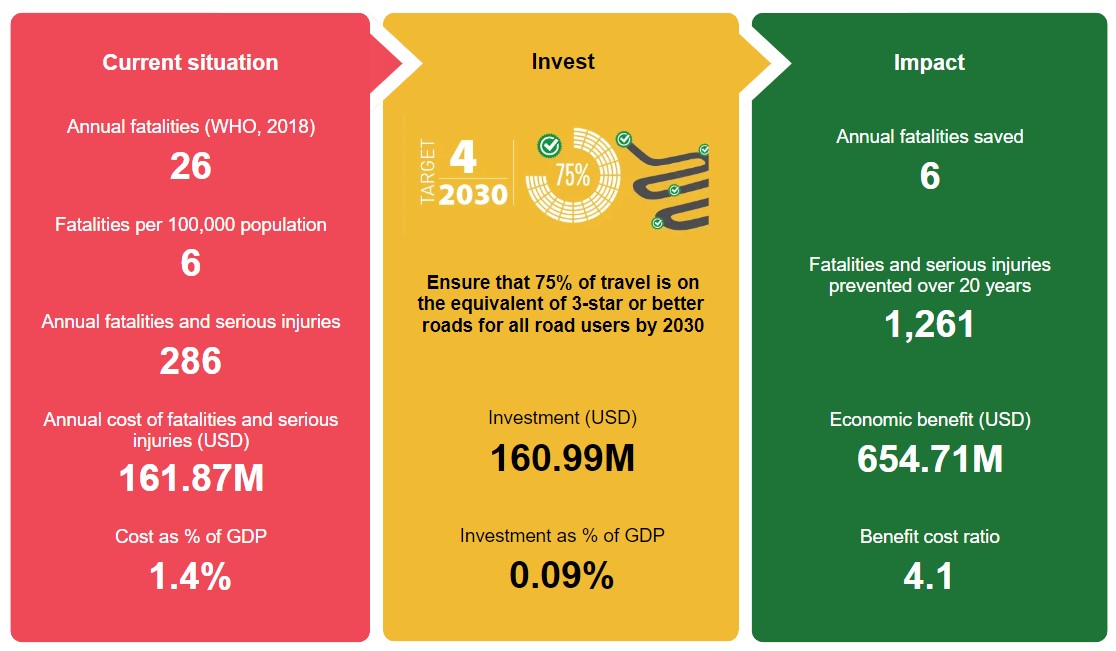 Current situation

Annual fatalities (WHO, 2018)
26

Fatalities per 100,000 population
6

Annual fatalities and serious injuries
286

Annual cost of fatalities and serious injuries (USD)
161.87M

Cost as % of GDP
1.4%

Invest

TARGET 4 2030

75%

Ensure that 75% of travel is on the equivalent of 3-star or better roads for all road users by 2030

Investment (USD)
160.99M

Investment as % of GDP
0.09%

Impact

Annual fatalities saved
6

Fatalities and serious injuries prevented over 20 years
1,261

Economic benefit (USD)
654.71M

Benefit cost ratio
4.1